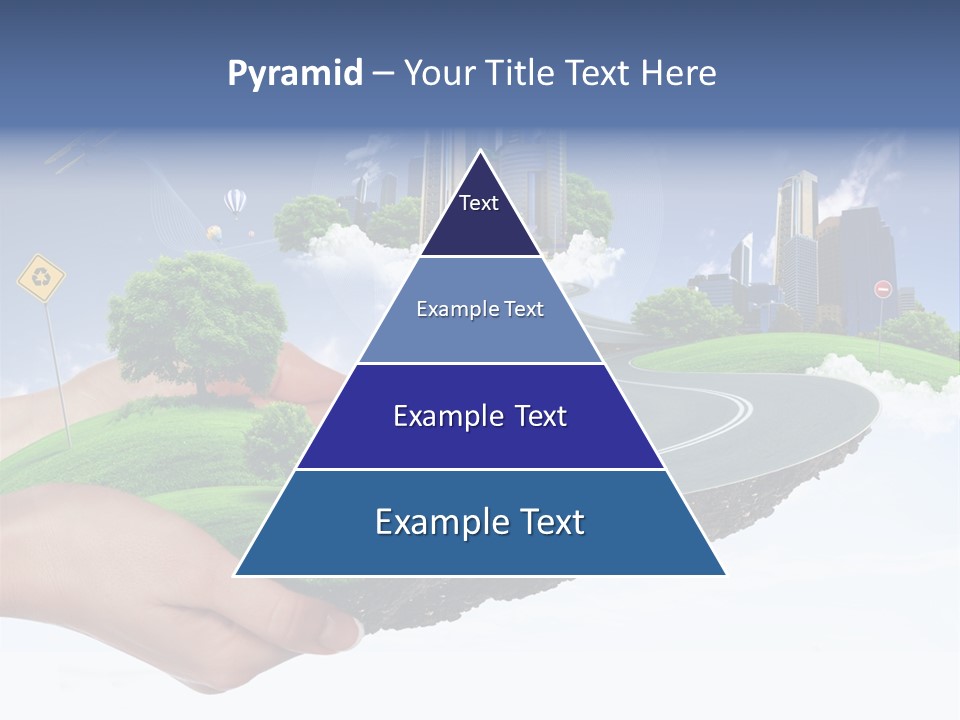 Pyramid – Your Title Text Here

Text

Example Text

Example Text

Example Text